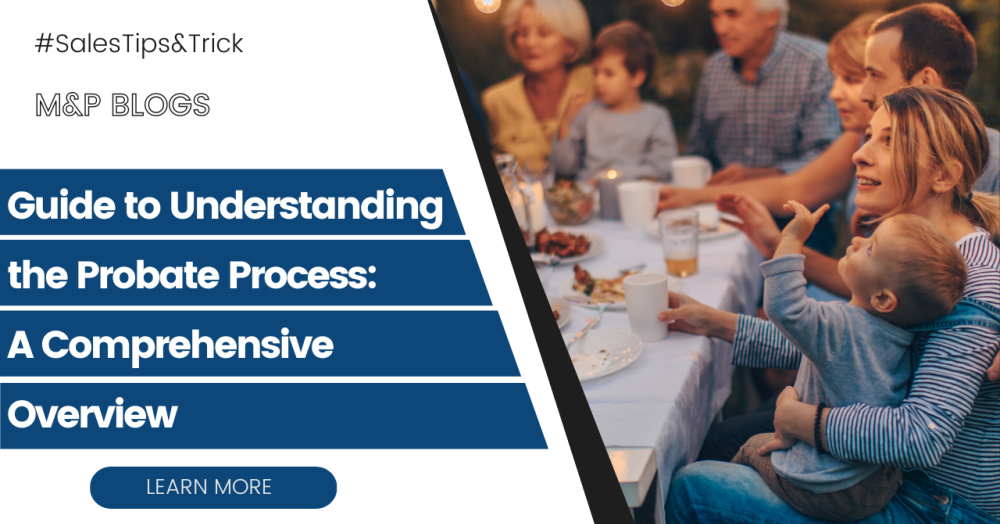 #SalesTips&Trick

M&P BLOGS

Guide to Understanding the Probate Process: A Comprehensive Overview

LEARN MORE